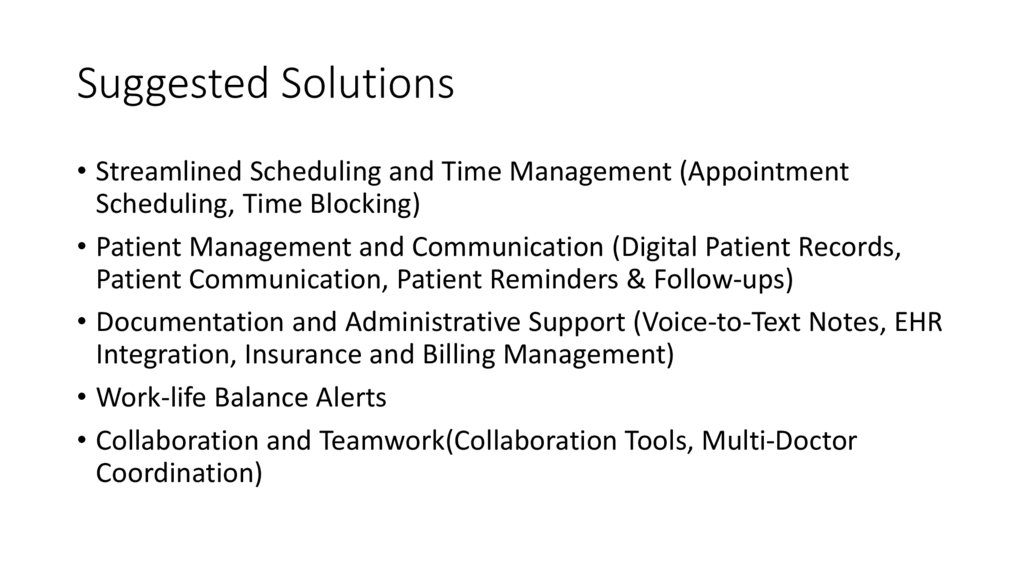 Suggested Solutions

• Streamlined Scheduling and Time Management (Appointment Scheduling, Time Blocking)
• Patient Management and Communication (Digital Patient Records, Patient Communication, Patient Reminders & Follow-ups)
• Documentation and Administrative Support (Voice-to-Text Notes, EHR Integration, Insurance and Billing Management)
• Work-life Balance Alerts
• Collaboration and Teamwork(Collaboration Tools, Multi-Doctor Coordination)